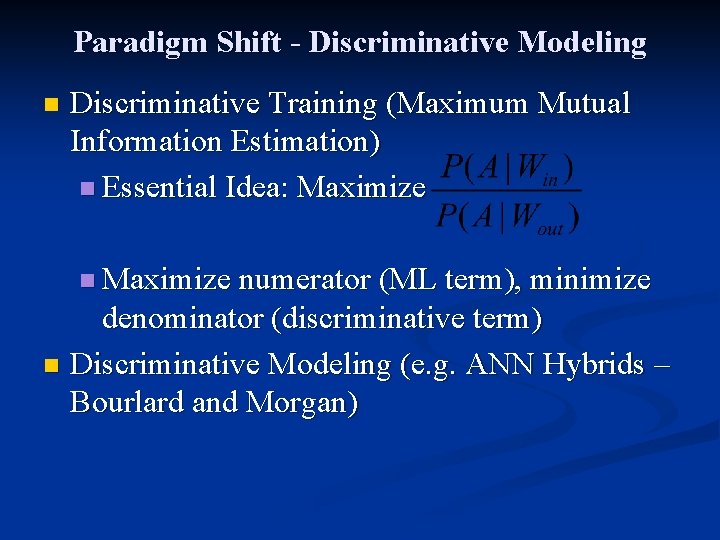 Paradigm Shift - Discriminative Modeling

Discriminative Training (Maximum Mutual Information Estimation)

Essential Idea: Maximize $\frac{P(A|W_{in})}{P(A|W_{out})}$

Maximize numerator (ML term), minimize denominator (discriminative term)

Discriminative Modeling (e.g. ANN Hybrids – Bourlard and Morgan)